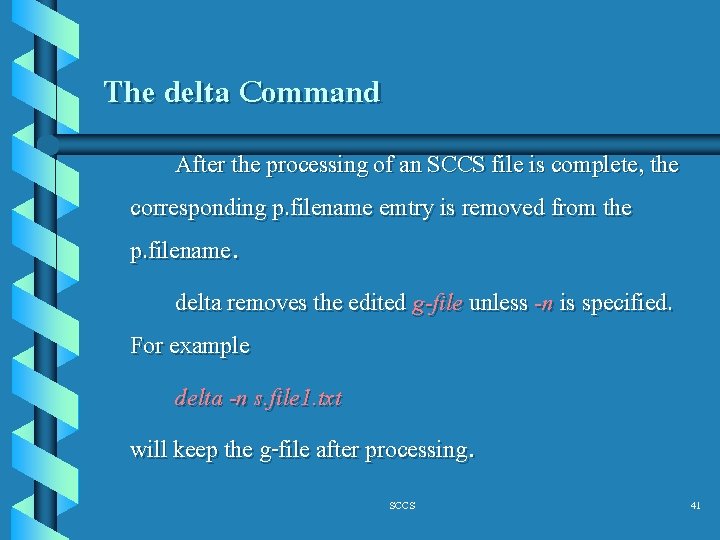 The delta Command

After the processing of an SCCS file is complete, the corresponding p.filename emtry is removed from the p.filename.

delta removes the edited g-file unless -n is specified. For example

delta -n s.file1.txt

will keep the g-file after processing.

SCCS

41